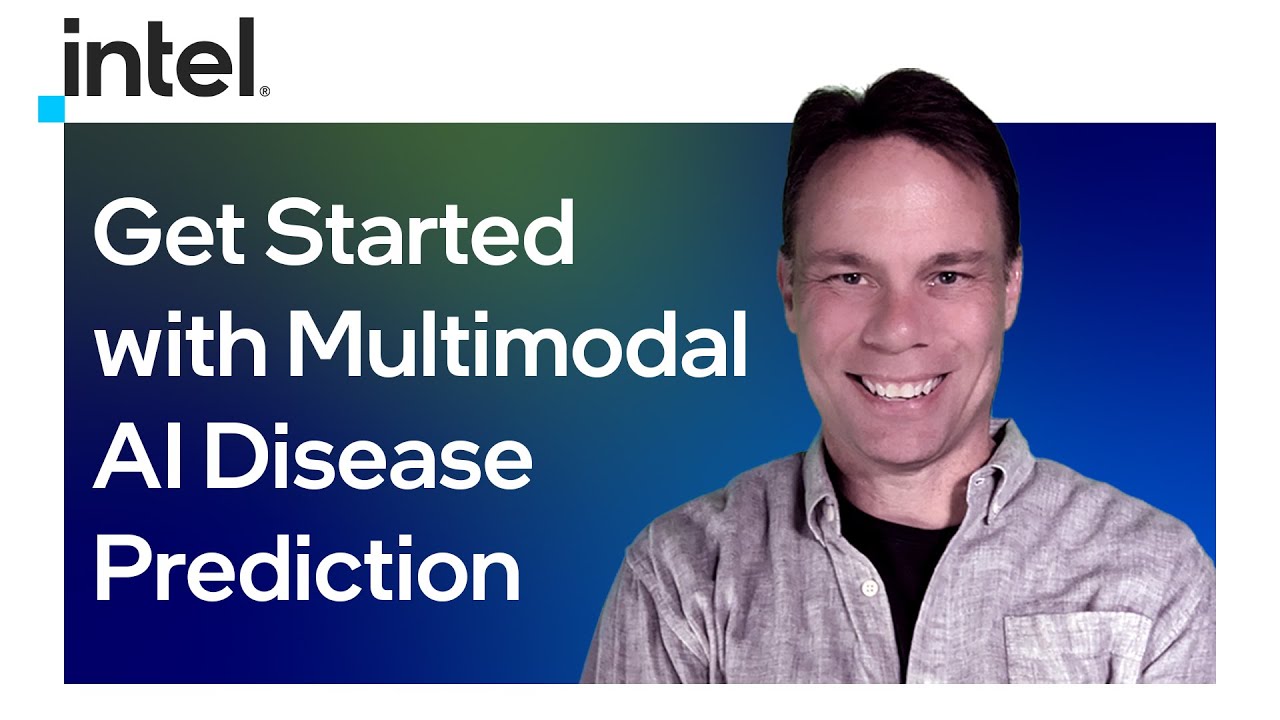 intel®

Get Started with Multimodal AI Disease Prediction